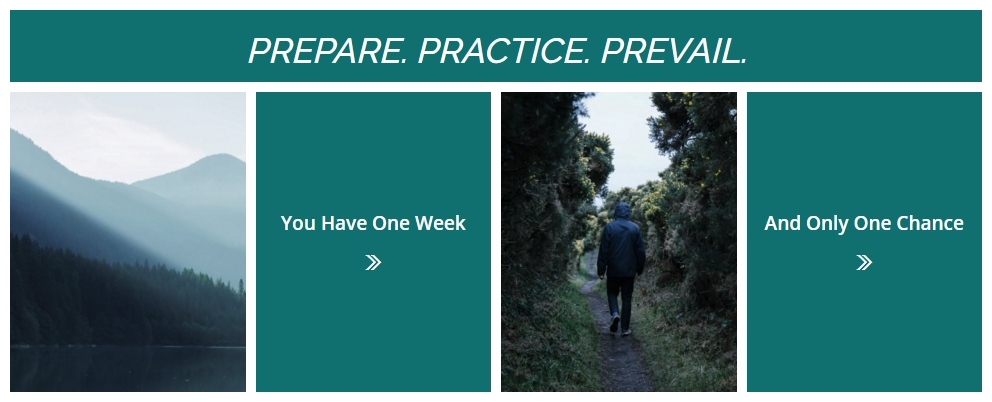 PREPARE. PRACTICE. PREVAIL.

You Have One Week

»

And Only One Chance

»